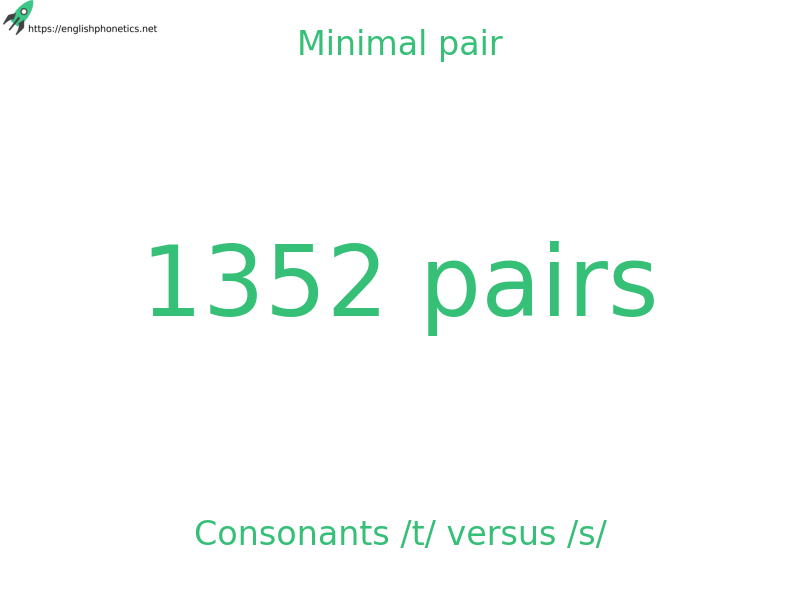 https://englishphonetics.net

Minimal pair

1352 pairs

Consonants /t/ versus /s/